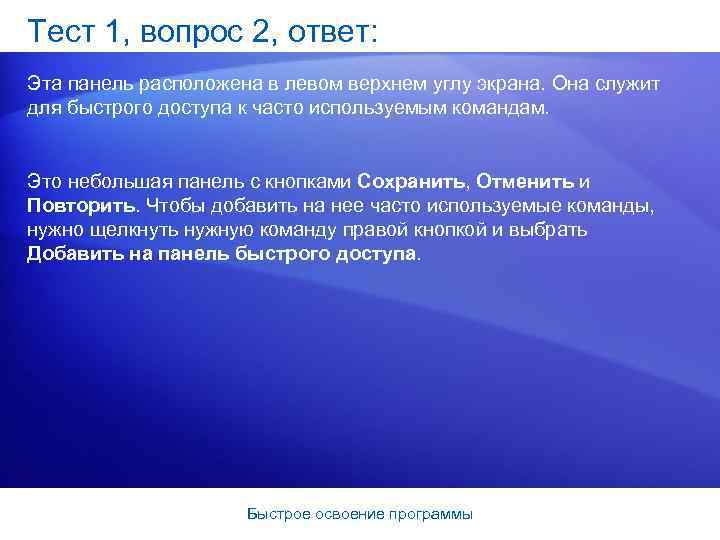 Тест 1, вопрос 2, ответ:

Эта панель расположена в левом верхнем углу экрана. Она служит для быстрого доступа к часто используемым командам.

Это небольшая панель с кнопками Сохранить, Отменить и Повторить. Чтобы добавить на нее часто используемые команды, нужно щелкнуть нужную команду правой кнопкой и выбрать Добавить на панель быстрого доступа.

Быстрое освоение программы